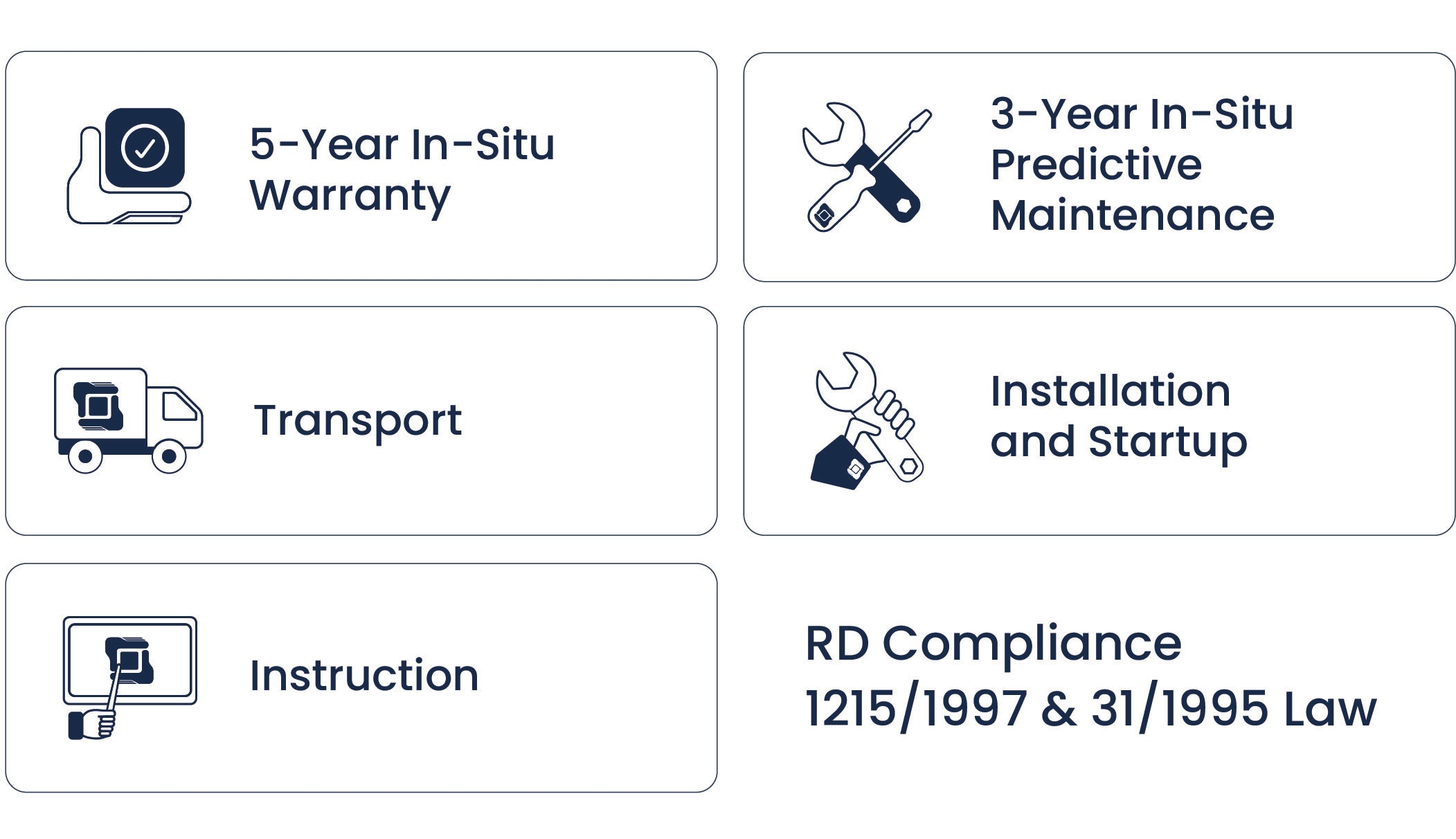 5-Year In-Situ Warranty

3-Year In-Situ Predictive Maintenance

Transport

Installation and Startup

Instruction

RD Compliance 1215/1997 & 31/1995 Law